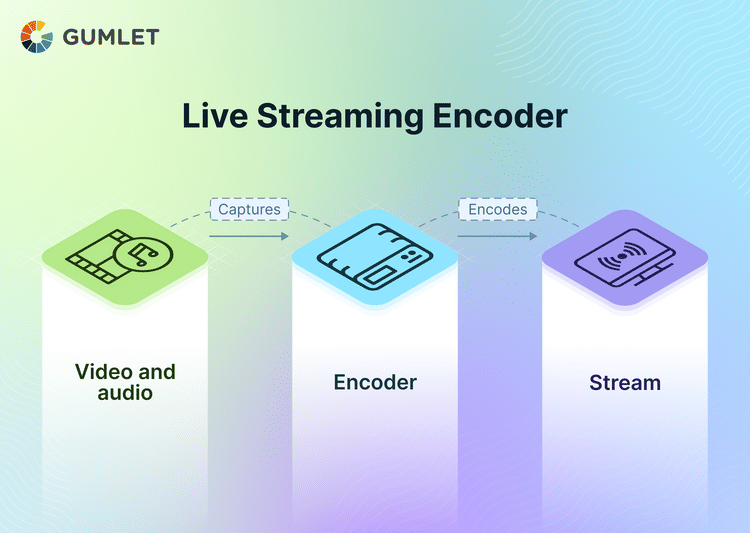 GUMLET

Live Streaming Encoder

Captures

Encodes

Video and audio

Encoder

Stream